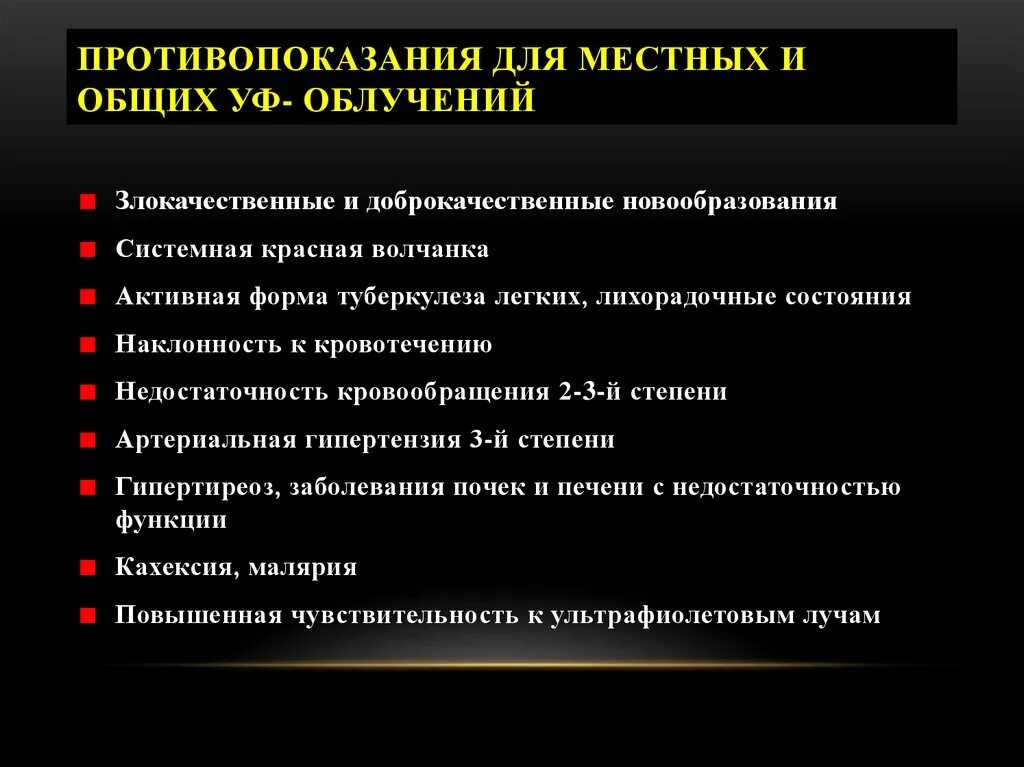 ПРОТИВОПОКАЗАНИЯ ДЛЯ МЕСТНЫХ И ОБЩИХ УФ- ОБЛУЧЕНИЙ

Злокачественные и доброкачественные новообразования

Системная красная волчанка

Активная форма туберкулеза легких, лихорадочные состояния

Наклонность к кровотечению

Недостаточность кровообращения 2-3-й степени

Артериальная гипертензия 3-й степени

Гипертиреоз, заболевания почек и печени с недостаточностью функции

Кахексия, малярия

Повышенная чувствительность к ультрафиолетовым лучам